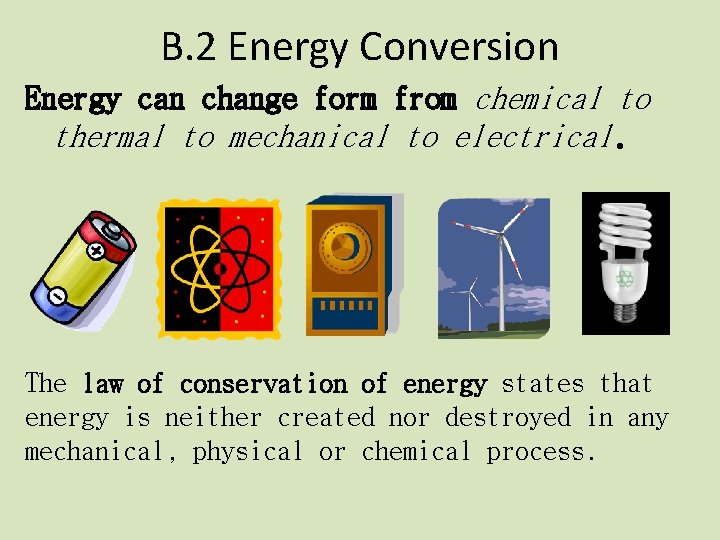 B.2 Energy Conversion

Energy can change form from chemical to thermal to mechanical to electrical.

The law of conservation of energy states that energy is neither created nor destroyed in any mechanical, physical or chemical process.